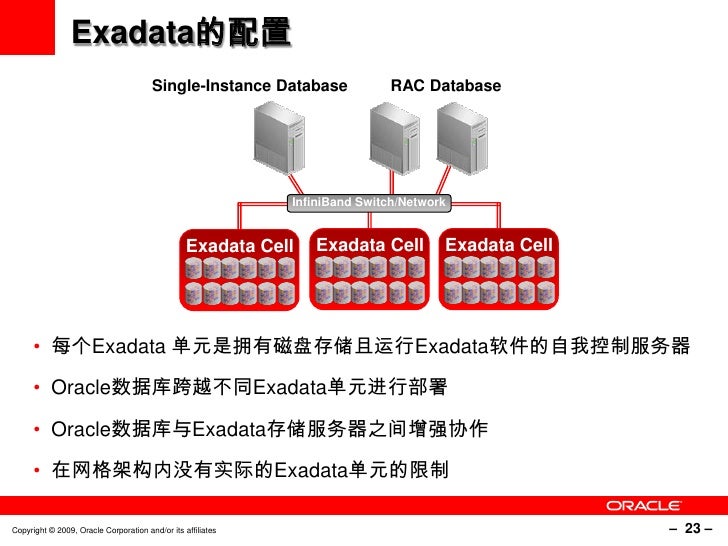 Exadata的配置

Single-Instance Database

RAC Database

InfiniBand Switch/Network

Exadata Cell

Exadata Cell

Exadata Cell

• 每个Exadata 单元是拥有磁盘存储且运行Exadata软件的自我控制服务器

• Oracle数据库跨越不同Exadata单元进行部署

• Oracle数据库与Exadata存储服务器之间增强协作

• 在网格架构内没有实际的Exadata单元的限制

ORACLE

Copyright © 2009, Oracle Corporation and/or its affiliates

– 23 –